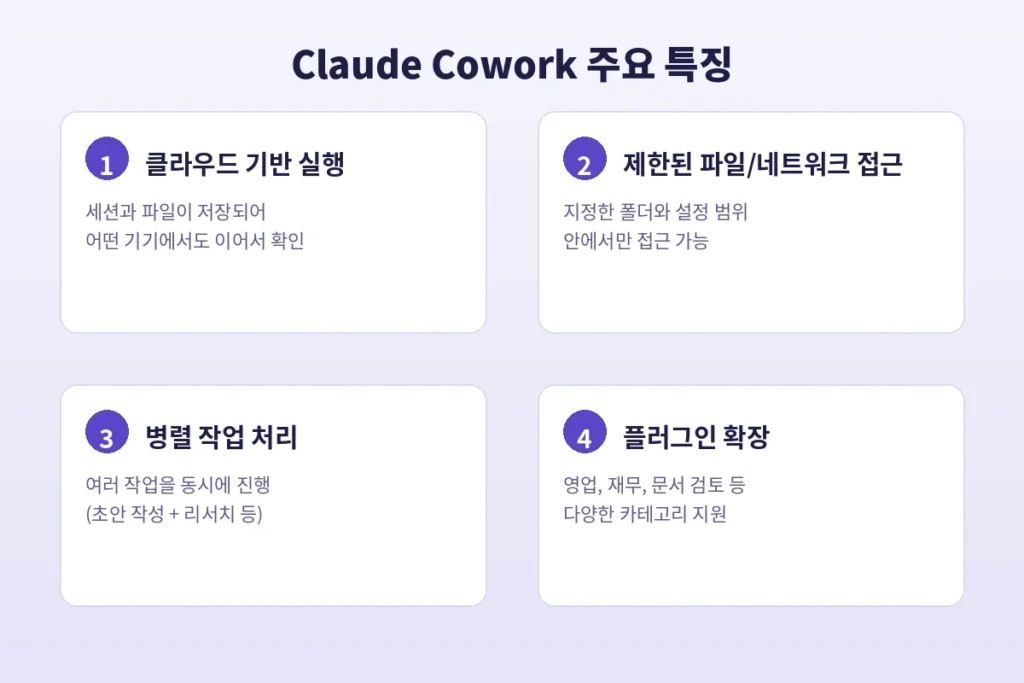 Claude Cowork 주요 특징

1 클라우드 기반 실행

세션과 파일이 저장되어 어떤 기기에서도 이어서 확인

2 제한된 파일/네트워크 접근

지정한 폴더와 설정 범위 안에서만 접근 가능

3 병렬 작업 처리

여러 작업을 동시에 진행 (초안 작성 + 리서치 등)

4 플러그인 확장

영업, 재무, 문서 검토 등 다양한 카테고리 지원